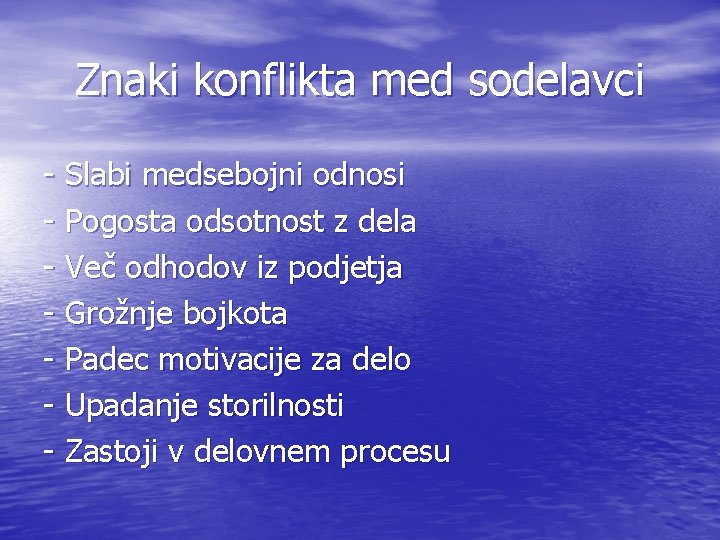 Znaki konflikta med sodelavci

- Slabi medsebojni odnosi
- Pogosta odsotnost z dela
- Več odhodov iz podjetja
- Grožnje bojkota
- Padec motivacije za delo
- Upadanje storilnosti
- Zastoji v delovnem procesu